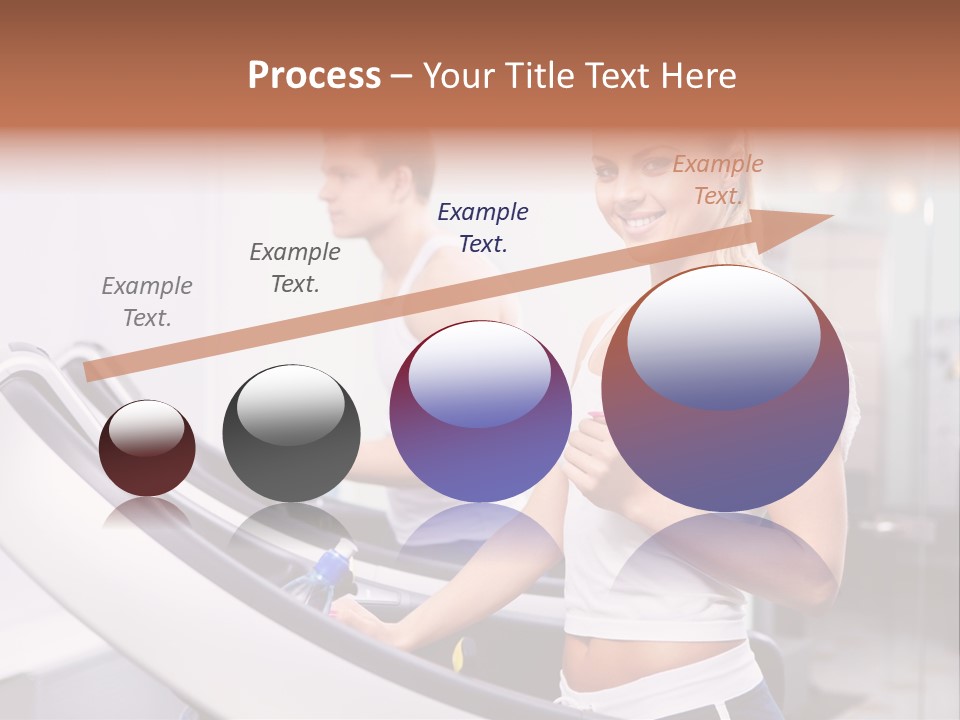 Process – Your Title Text Here

Example Text.

Example Text.

Example Text.

Example Text.